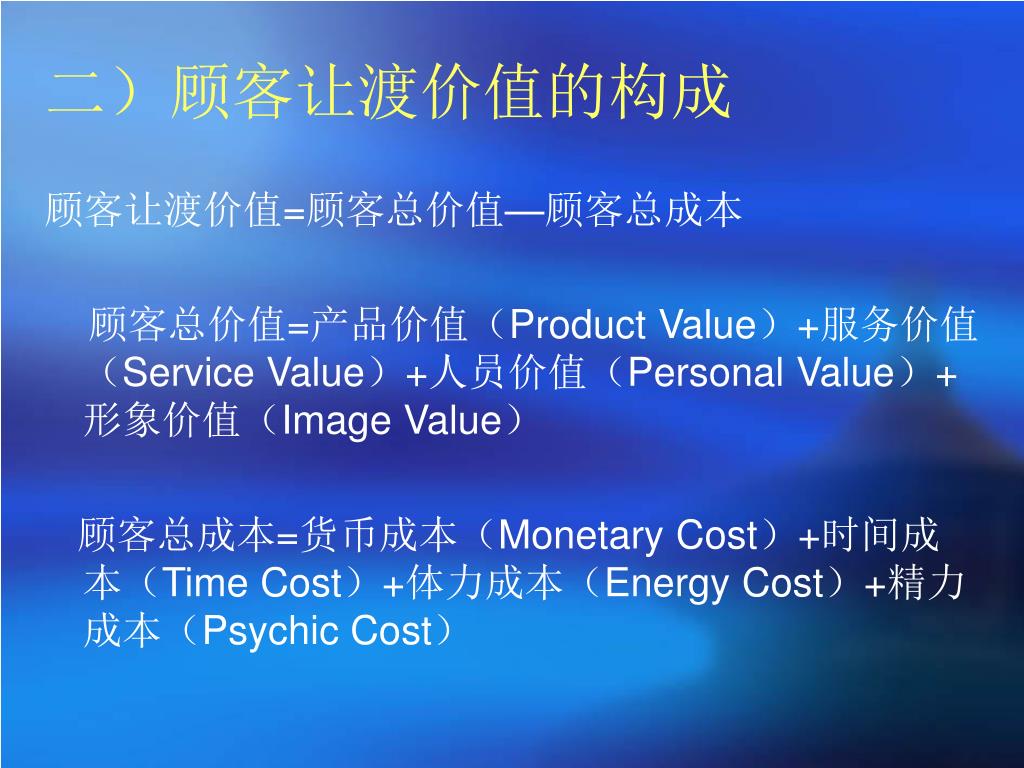 二）顾客让渡价值的构成

顾客让渡价值=顾客总价值—顾客总成本

顾客总价值=产品价值（Product Value）+服务价值（Service Value）+人员价值（Personal Value）+形象价值（Image Value）

顾客总成本=货币成本（Monetary Cost）+时间成本（Time Cost）+体力成本（Energy Cost）+精力成本（Psychic Cost）